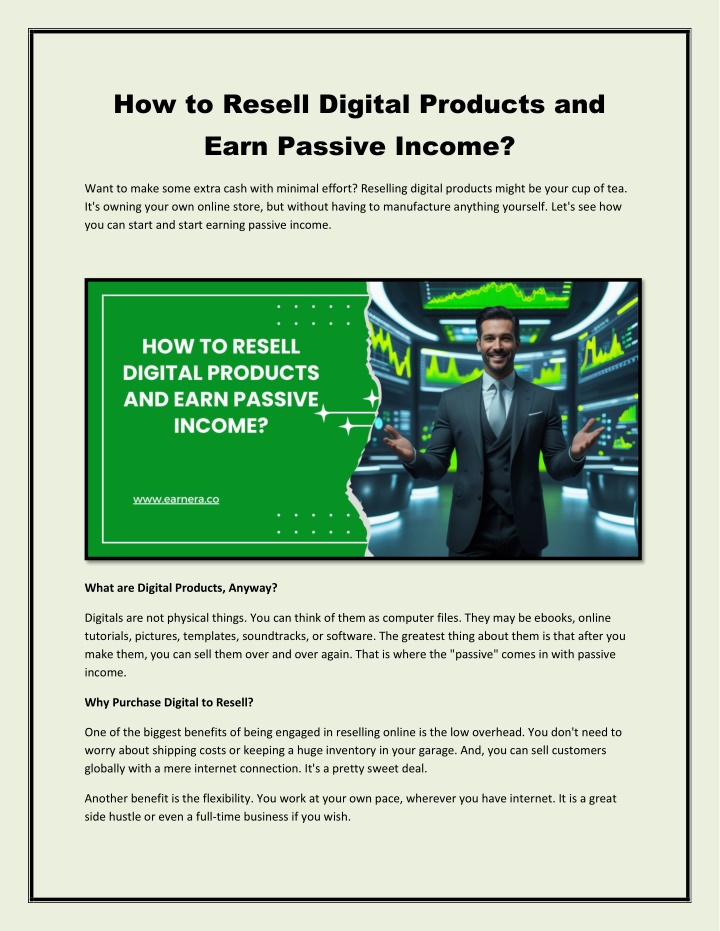 How to Resell Digital Products and Earn Passive Income?

Want to make some extra cash with minimal effort? Reselling digital products might be your cup of tea. It's owning your own online store, but without having to manufacture anything yourself. Let's see how you can start and start earning passive income.

HOW TO RESELL DIGITAL PRODUCTS AND EARN PASSIVE INCOME?

www.earnera.co

What are Digital Products, Anyway?

Digitals are not physical things. You can think of them as computer files. They may be ebooks, online tutorials, pictures, templates, soundtracks, or software. The greatest thing about them is that after you make them, you can sell them over and over again. That is where the "passive" comes in with passive income.

Why Purchase Digital to Resell?

One of the biggest benefits of being engaged in reselling online is the low overhead. You don't need to worry about shipping costs or keeping a huge inventory in your garage. And, you can sell customers globally with a mere internet connection. It's a pretty sweet deal.

Another benefit is the flexibility. You work at your own pace, wherever you have internet. It is a great side hustle or even a full-time business if you wish.